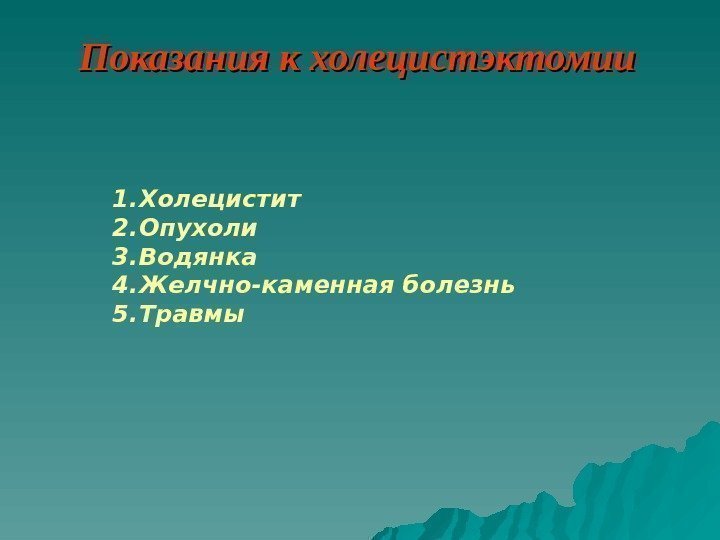 Показания к холецистэктомии

1.Холецистит
2.Опухоли
3.Водянка
4.Желчно-каменная болезнь
5.Травмы